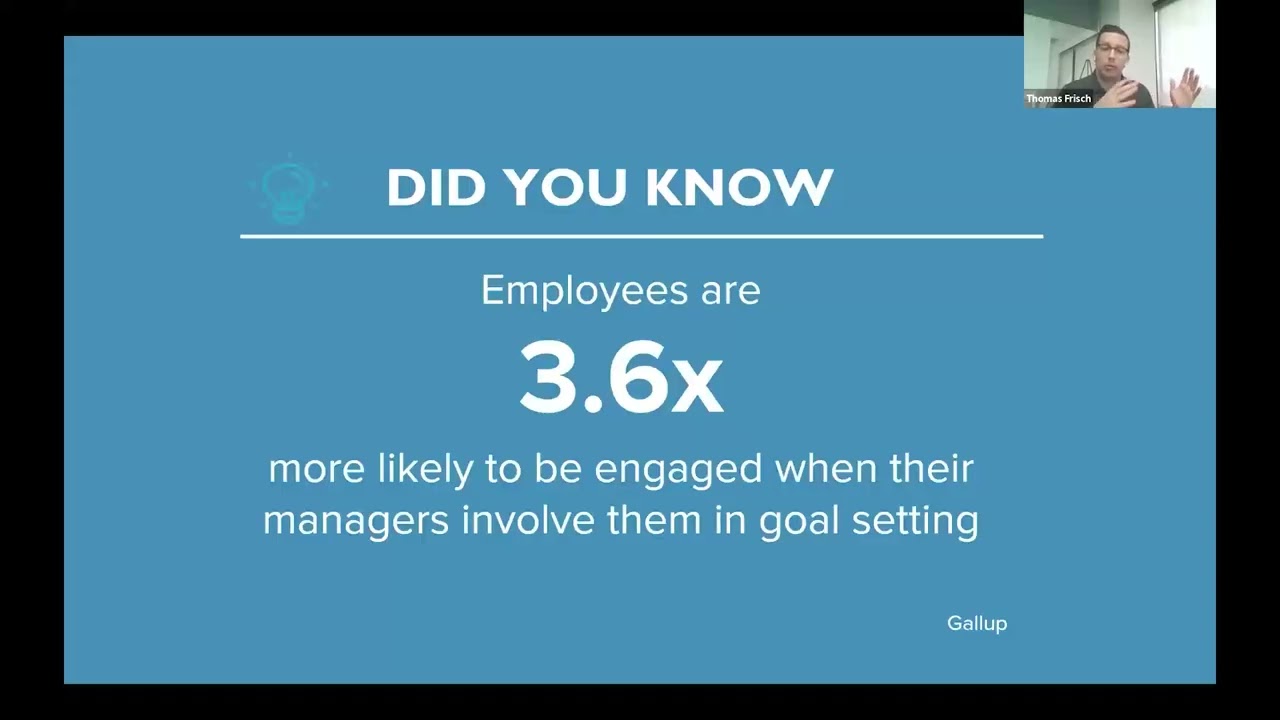 Thomas Frisch

DID YOU KNOW

Employees are

3.6x

more likely to be engaged when their managers involve them in goal setting

Gallup